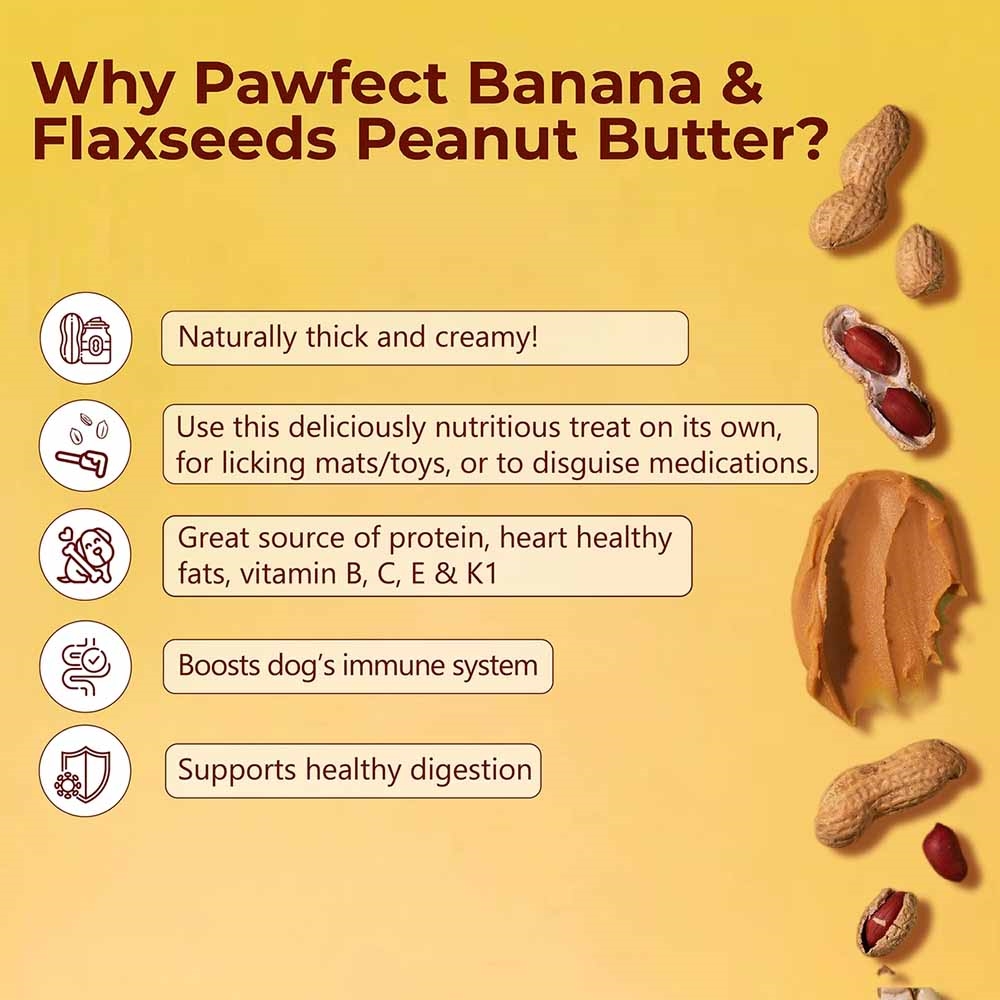 Why Pawfect Banana & Flaxseeds Peanut Butter?

Naturally thick and creamy!

Use this deliciously nutritious treat on its own, for licking mats/toys, or to disguise medications.

Great source of protein, heart healthy fats, vitamin B, C, E & K1

Boosts dog's immune system

Supports healthy digestion